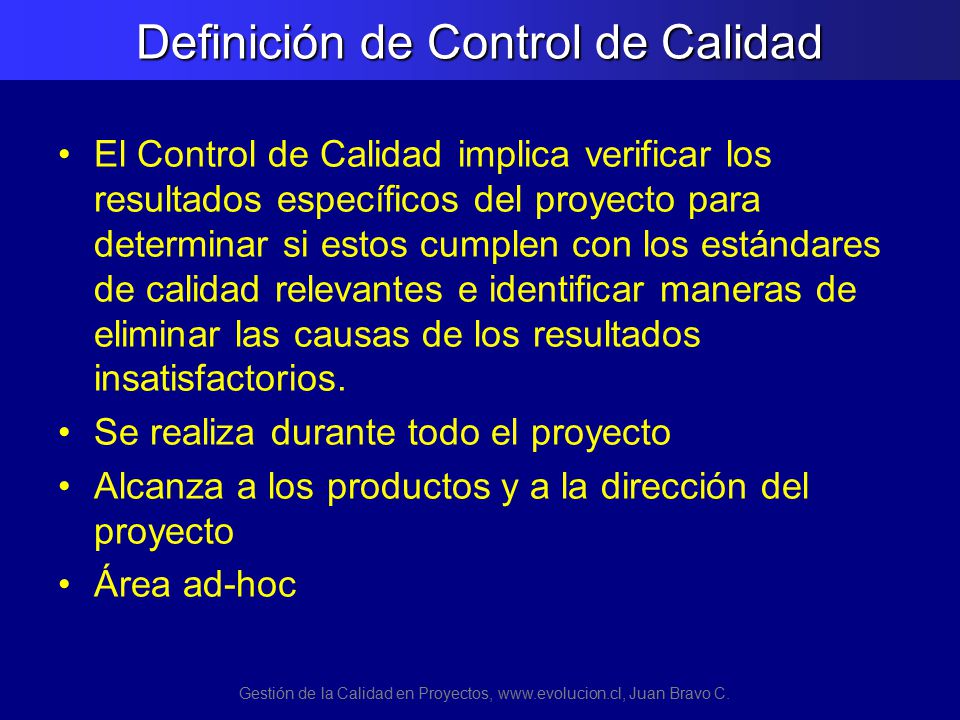 Definición de Control de Calidad

• El Control de Calidad implica verificar los resultados específicos del proyecto para determinar si estos cumplen con los estándares de calidad relevantes e identificar maneras de eliminar las causas de los resultados insatisfactorios.

• Se realiza durante todo el proyecto

• Alcanza a los productos y a la dirección del proyecto

• Área ad-hoc

Gestión de la Calidad en Proyectos, www.evolucion.cl, Juan Bravo C.